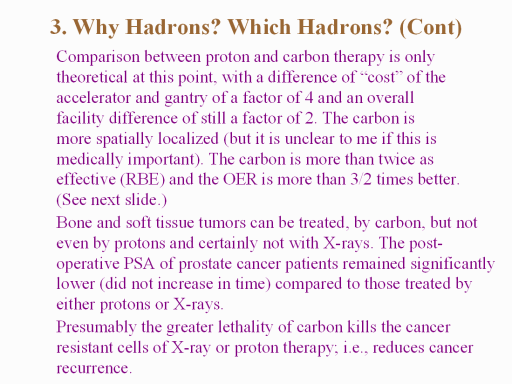 3. Why Hadrons? Which Hadrons? (Cont)

Comparison between proton and carbon therapy is only theoretical at this point, with a difference of “cost” of the accelerator and gantry of a factor of 4 and an overall facility difference of still a factor of 2. The carbon is more spatially localized (but it is unclear to me if this is medically important). The carbon is more than twice as effective (RBE) and the OER is more than 3/2 times better. (See next slide.)

Bone and soft tissue tumors can be treated, by carbon, but not even by protons and certainly not with X-rays. The post-operative PSA of prostate cancer patients remained significantly lower (did not increase in time) compared to those treated by either protons or X-rays.

Presumably the greater lethality of carbon kills the cancer resistant cells of X-ray or proton therapy; i.e., reduces cancer recurrence.